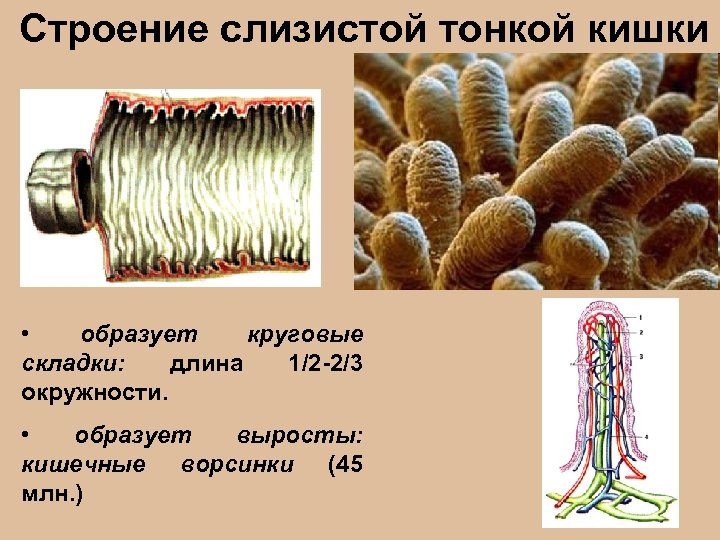 Строение слизистой тонкой кишки

• образует круговые складки: длина 1/2-2/3 окружности.

• образует выросты: кишечные ворсинки (45 млн.)

1
2
3
4